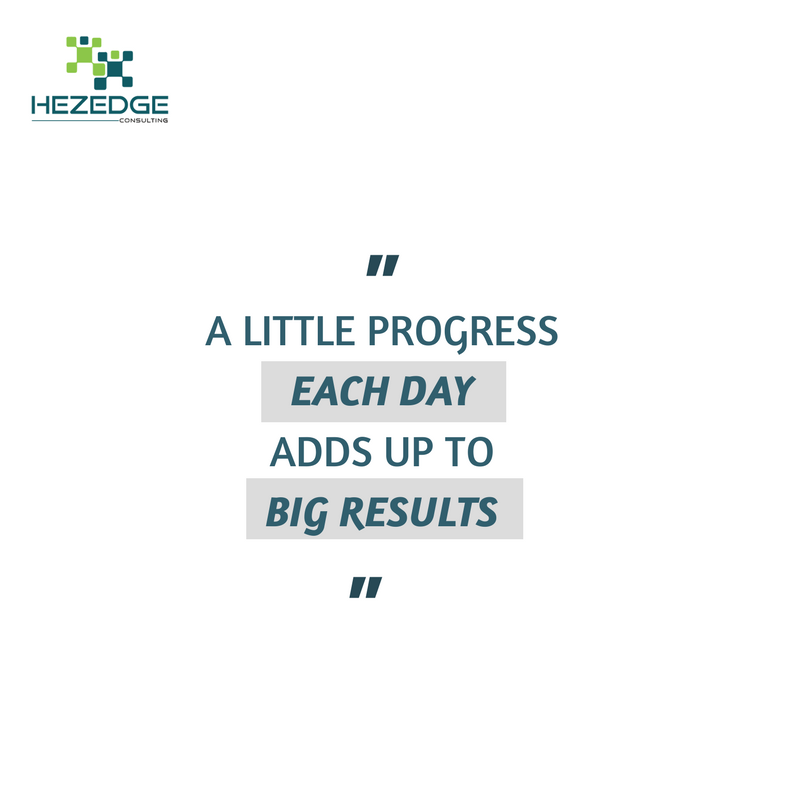 HEZEDGE
CONSULTING

"
A LITTLE PROGRESS
EACH DAY
ADDS UP TO
BIG RESULTS
"